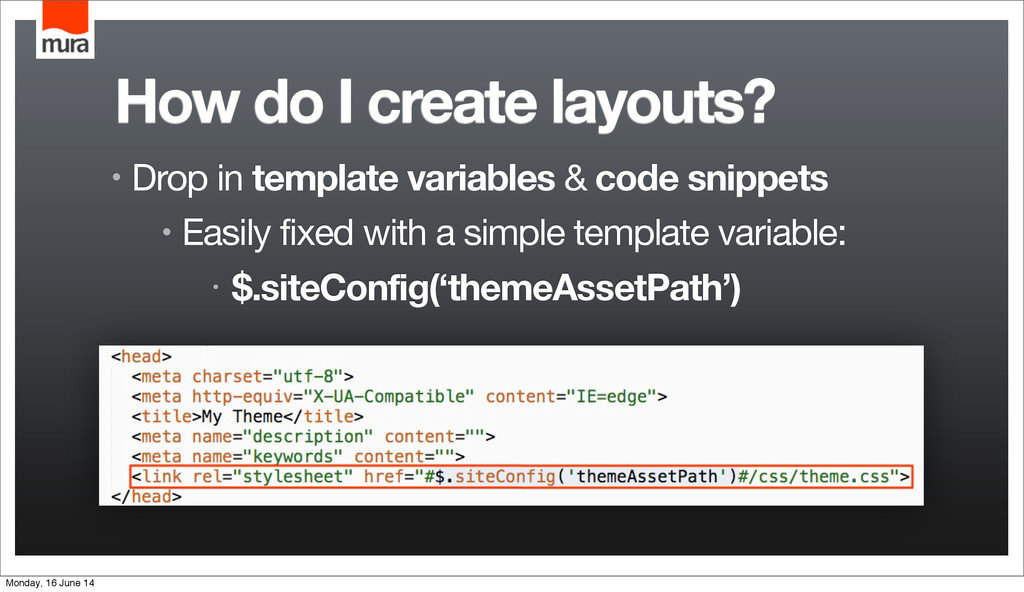 mura

How do I create layouts?

• Drop in template variables & code snippets

• Easily fixed with a simple template variable:

• $.siteConfig(‘themeAssetPath’)

<head>
<meta charset="utf-8">
<meta http-equiv="X-UA-Compatible" content="IE=edge">
<title>My Theme</title>
<meta name="description" content="">
<meta name="keywords" content="">
<link rel="stylesheet" href="#$.siteConfig('themeAssetPath')#/css/theme.css">
</head>

Monday, 16 June 14